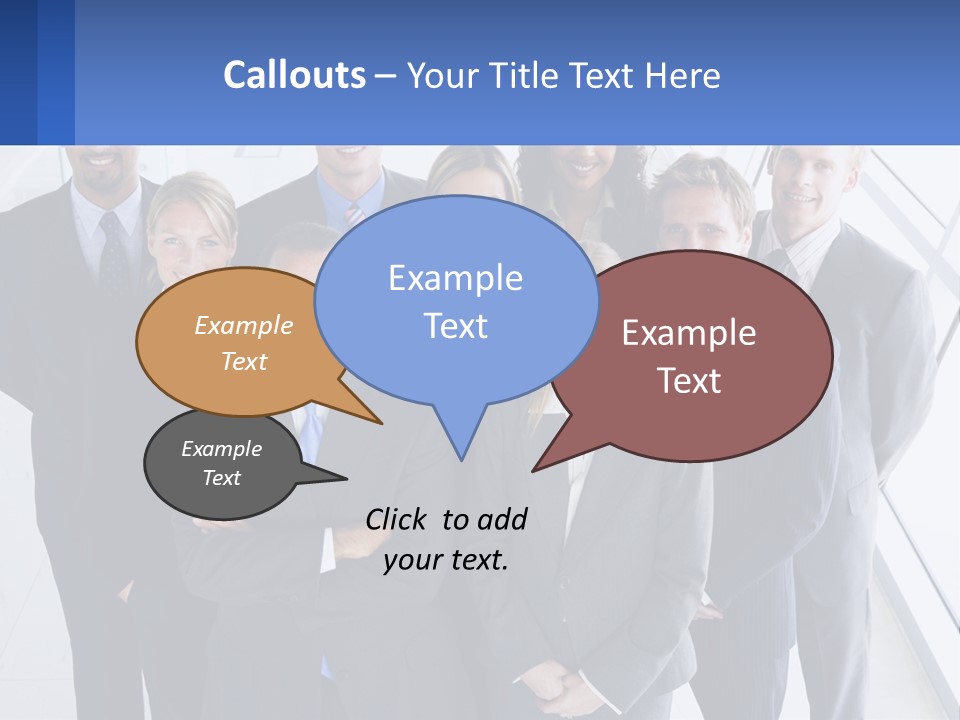 Callouts – Your Title Text Here

Example Text

Example Text

Example Text

Example Text

Click to add your text.